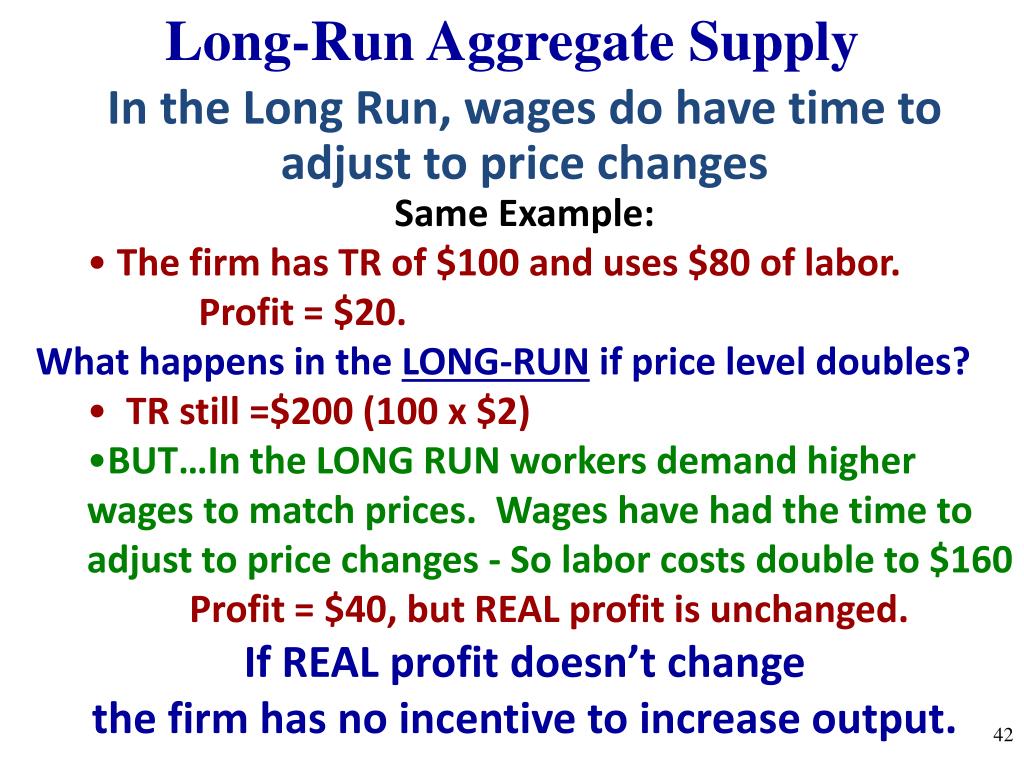 Long-Run Aggregate Supply

In the Long Run, wages do have time to adjust to price changes

Same Example:

• The firm has TR of \$100 and uses \$80 of labor.
Profit = \$20.

What happens in the LONG-RUN if price level doubles?

• TR still =\$200 (100 x \$2)

•BUT…In the LONG RUN workers demand higher wages to match prices. Wages have had the time to adjust to price changes - So labor costs double to \$160
Profit = \$40, but REAL profit is unchanged.

If REAL profit doesn't change
the firm has no incentive to increase output.

42